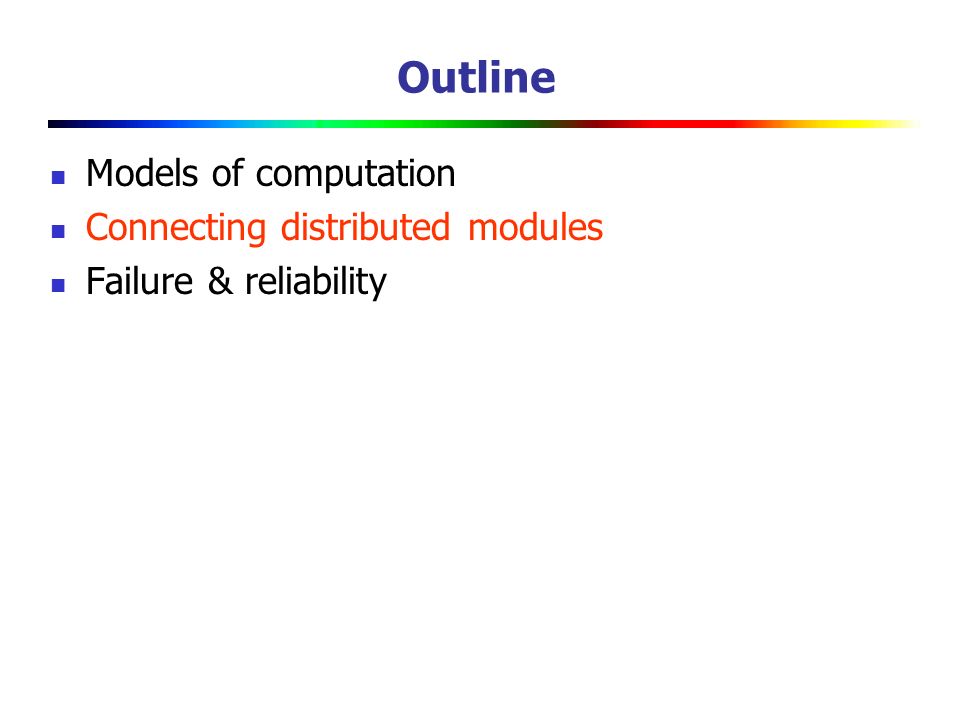 Outline

- Models of computation
- Connecting distributed modules
- Failure & reliability